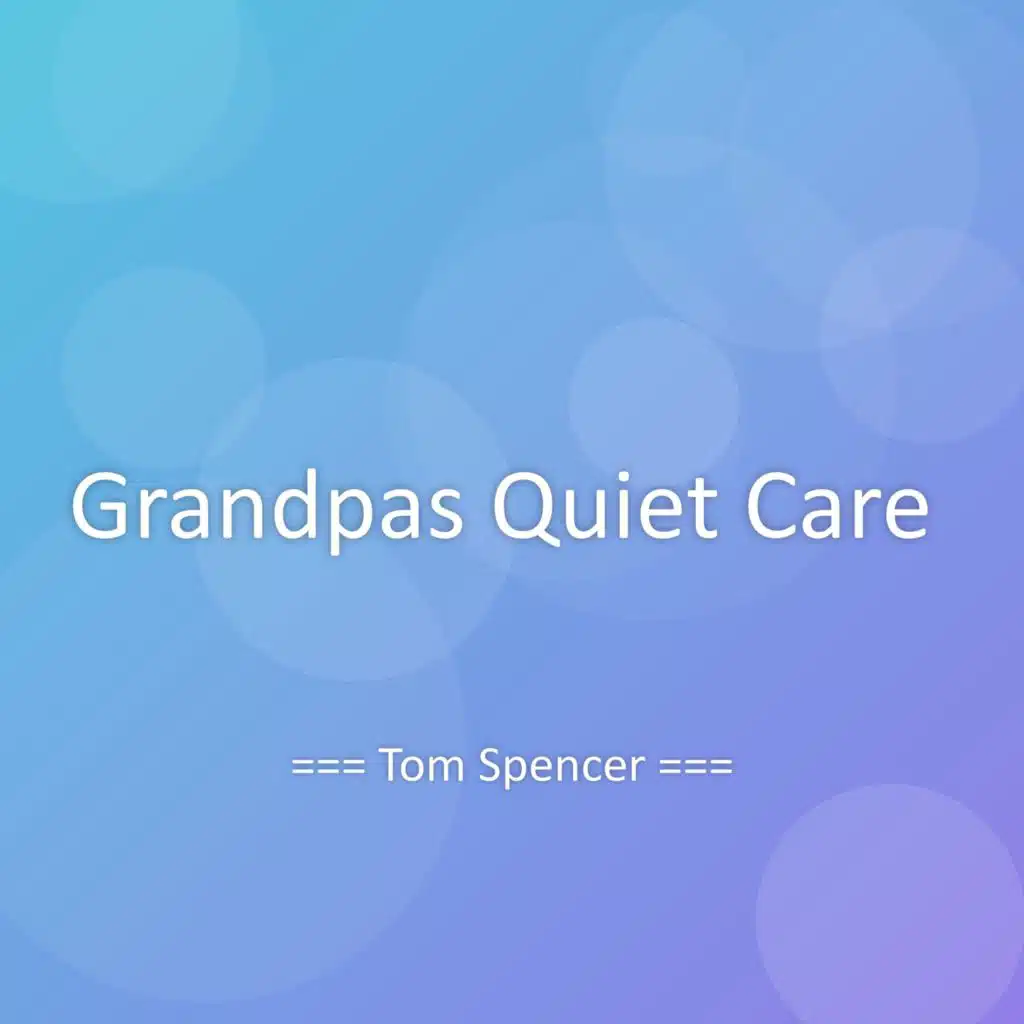 Grandpas Quiet Care

=== Tom Spencer ===